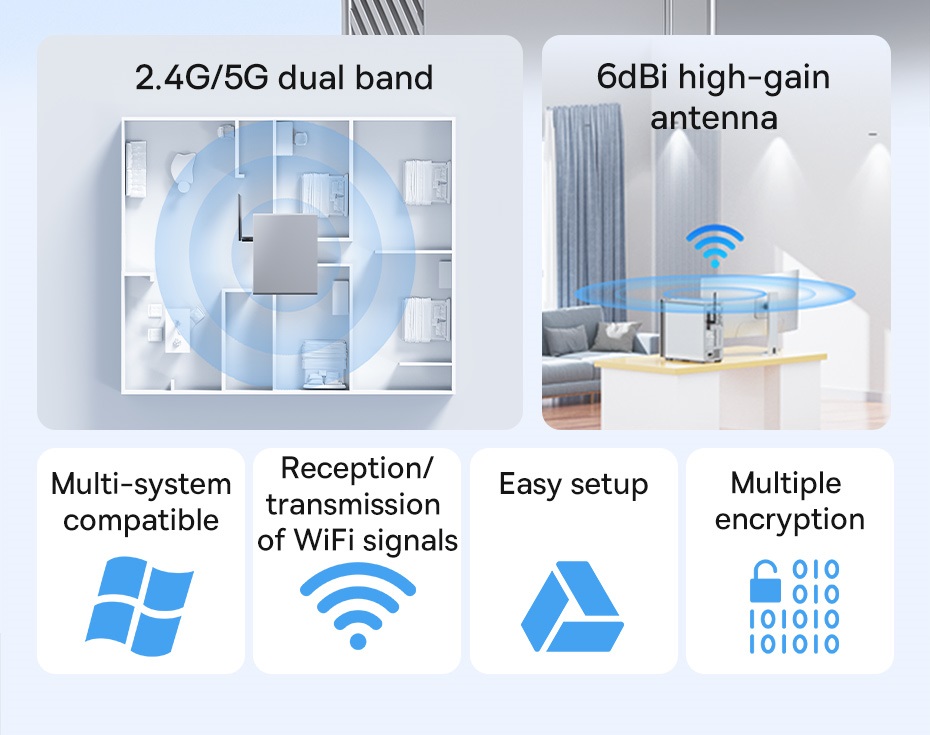 2.4G/5G dual band

6dBi high-gain antenna

Multi-system compatible

Reception/ transmission of WiFi signals

Easy setup

Multiple encryption

010
010
101010
101010